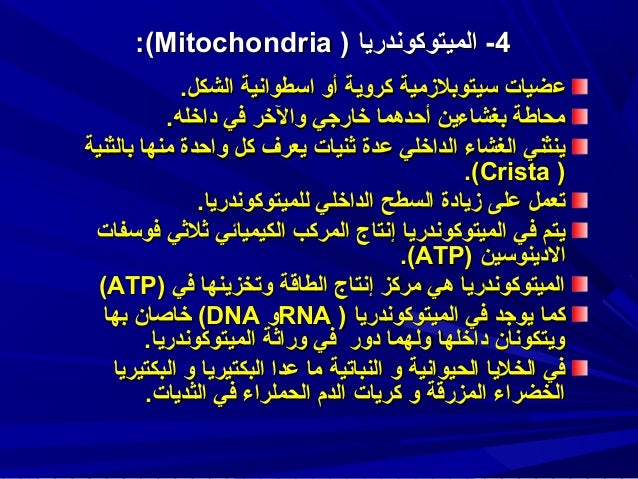 4- الميتوكوندريا ( Mitochondria):

عضيات سيتوبلازمية كروية أو اسطوانية الشكل.

محاطة بغشاءين أحدهما خارجي والآخر في داخله.

ينثني الغشاء الداخلي عدة ثنيات يعرف كل واحدة منها بالثنية ( Crista).

تعمل على زيادة السطح الداخلي للميتوكوندريا.

يتم في الميتوكوندريا إنتاج المركب الكيميائي ثلاثي فوسفات الادينوسين (ATP).

الميتوكوندريا هي مركز إنتاج الطاقة وتخزينها في (ATP)

كما يوجد في الميتوكوندريا ( RNAو DNA) خاصان بها ويتكونان داخلها ولهما دور في وراثة الميتوكوندريا.

في الخلايا الحيوانية و النباتية ما عدا البكتيريا و البكتيريا الخضراء المزرقة و كريات الدم الحملراء في الثديات.